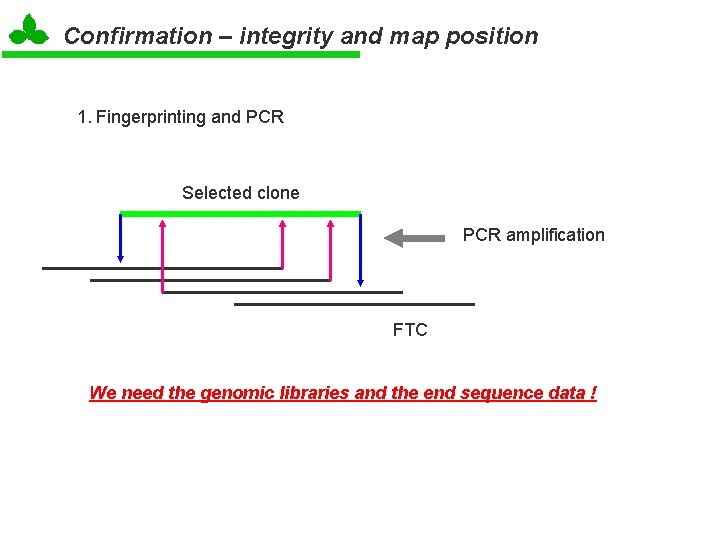 Confirmation – integrity and map position

1. Fingerprinting and PCR

Selected clone

PCR amplification

FTC

We need the genomic libraries and the end sequence data !